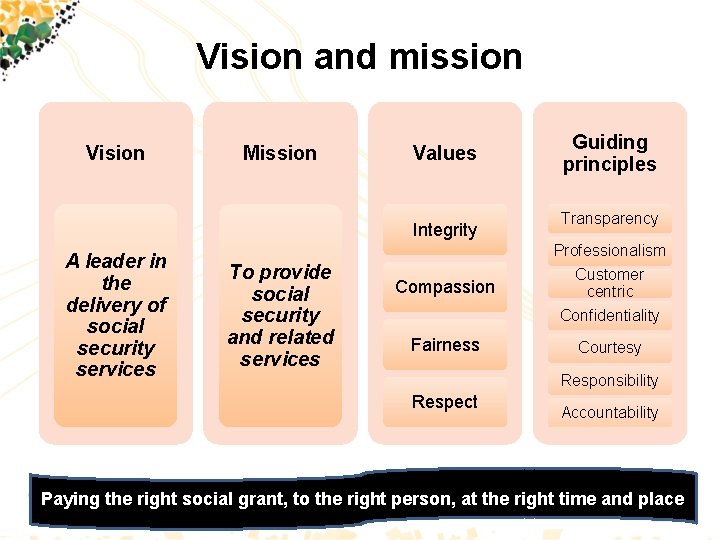 Vision and mission

Vision

A leader in the delivery of social security services

Mission

To provide social security and related services

Values

Integrity

Compassion

Fairness

Respect

Guiding principles

Transparency

Professionalism

Customer centric

Confidentiality

Courtesy

Responsibility

Accountability

Paying the right social grant, to the right person, at the right time and place